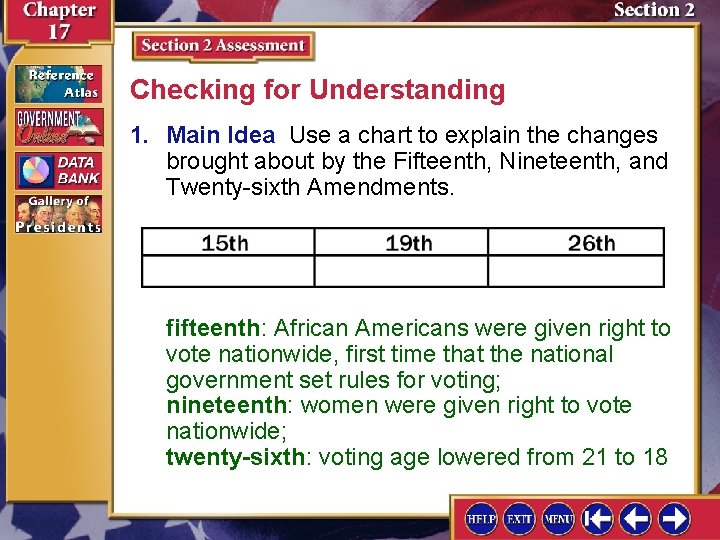 Chapter 17

Section 2

Reference Atlas

GOVERNMENT Online

DATA BANK

Gallery of Presidents

Section 2 Assessment

Checking for Understanding

1. Main Idea Use a chart to explain the changes brought about by the Fifteenth, Nineteenth, and Twenty-sixth Amendments.

| 15th | 19th | 26th |
|---|---|---|
| | | |

fifteenth: African Americans were given right to vote nationwide, first time that the national government set rules for voting;
nineteenth: women were given right to vote nationwide;
twenty-sixth: voting age lowered from 21 to 18

HELP EXIT MENU